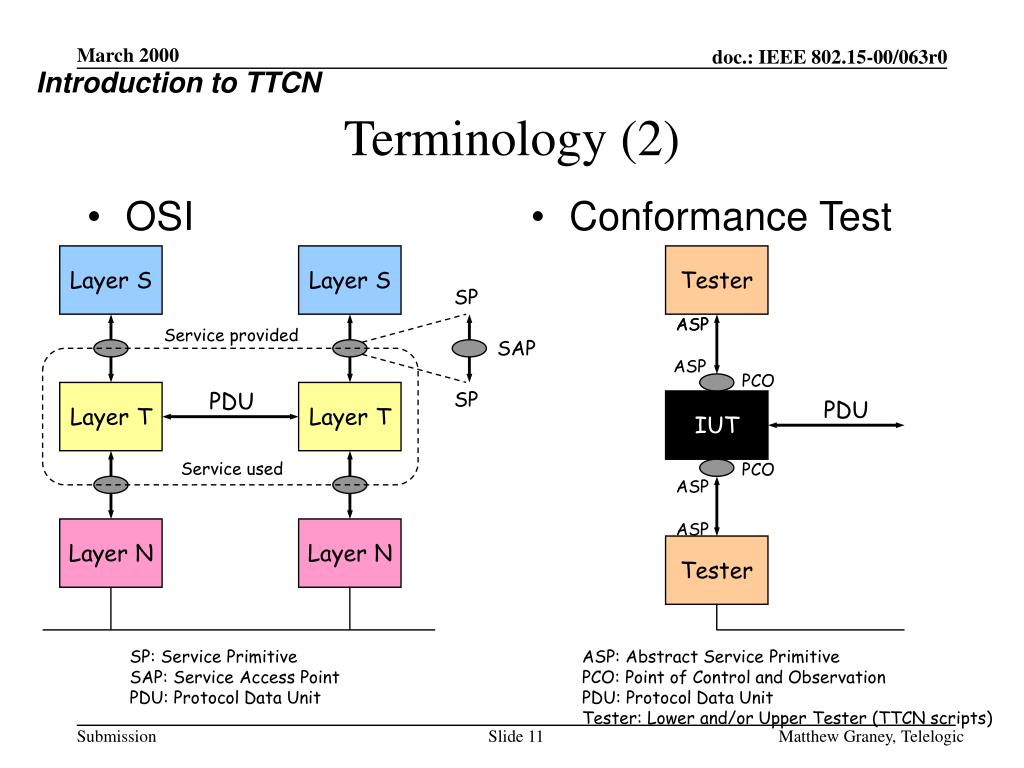 March 2000

doc.: IEEE 802.15-00/063r0

Introduction to TTCN

Terminology (2)

• OSI

Layer S

Layer S

SP

Service provided

SAP

SP

Layer T

PDU

Layer T

Service used

Layer N

Layer N

SP: Service Primitive
SAP: Service Access Point
PDU: Protocol Data Unit

• Conformance Test

Tester

ASP

ASP

PCO

IUT

PDU

PCO

ASP

ASP

Tester

ASP: Abstract Service Primitive
PCO: Point of Control and Observation
PDU: Protocol Data Unit
Tester: Lower and/or Upper Tester (TTCN scripts)

Submission

Slide 11

Matthew Graney, Telelogic